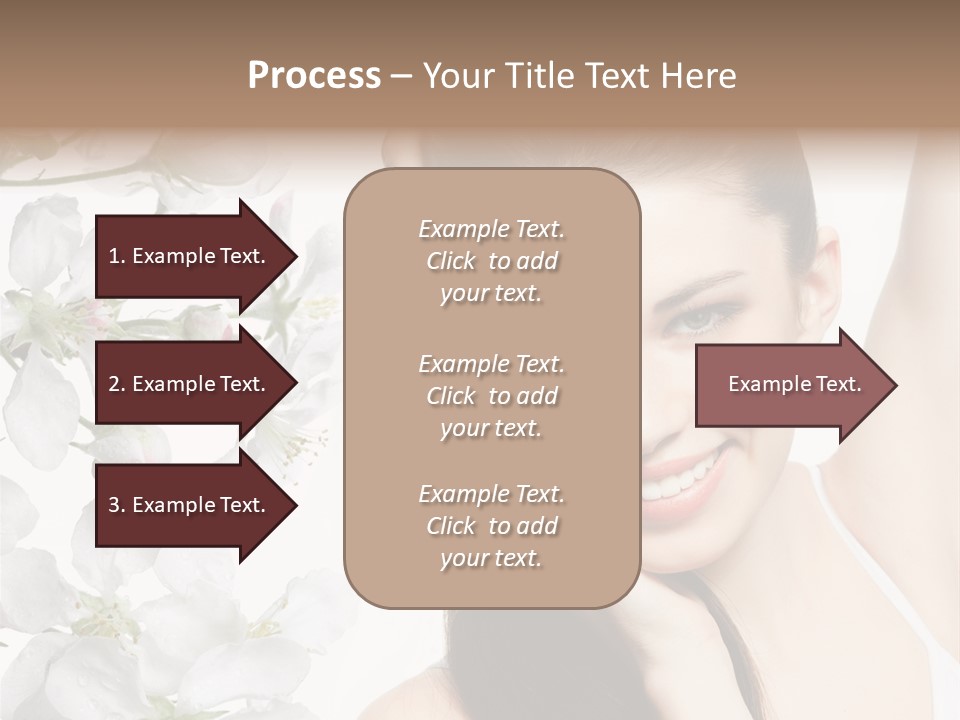 Process – Your Title Text Here

1. Example Text.

2. Example Text.

3. Example Text.

Example Text. Click to add your text.

Example Text. Click to add your text.

Example Text. Click to add your text.

Example Text.